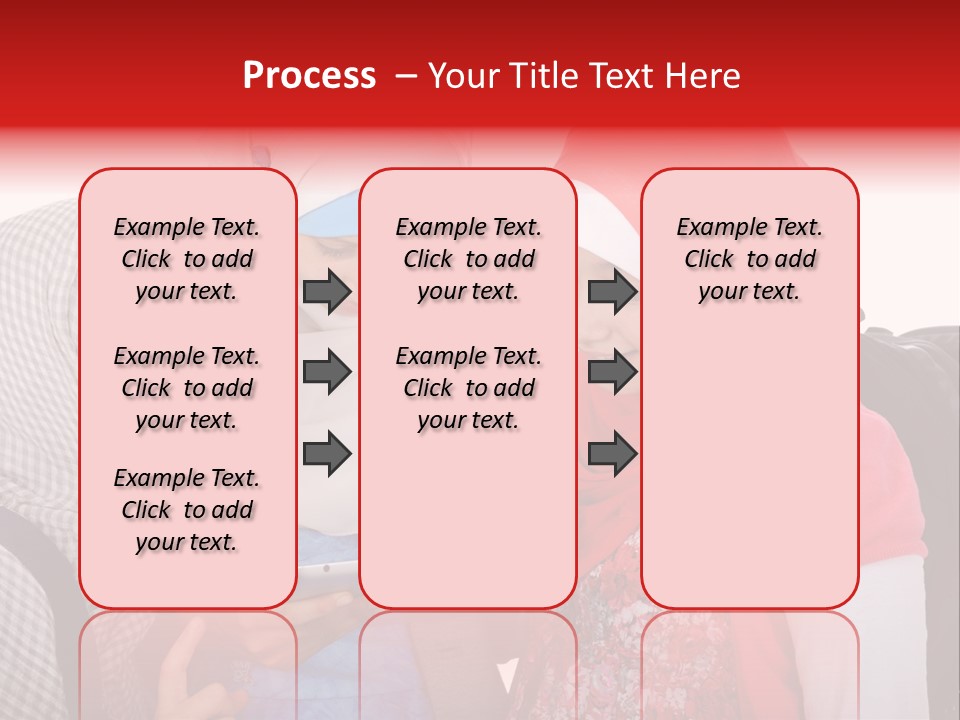 Process – Your Title Text Here

Example Text. Click to add your text.

Example Text. Click to add your text.

Example Text. Click to add your text.

Example Text. Click to add your text.

Example Text. Click to add your text.

Example Text. Click to add your text.